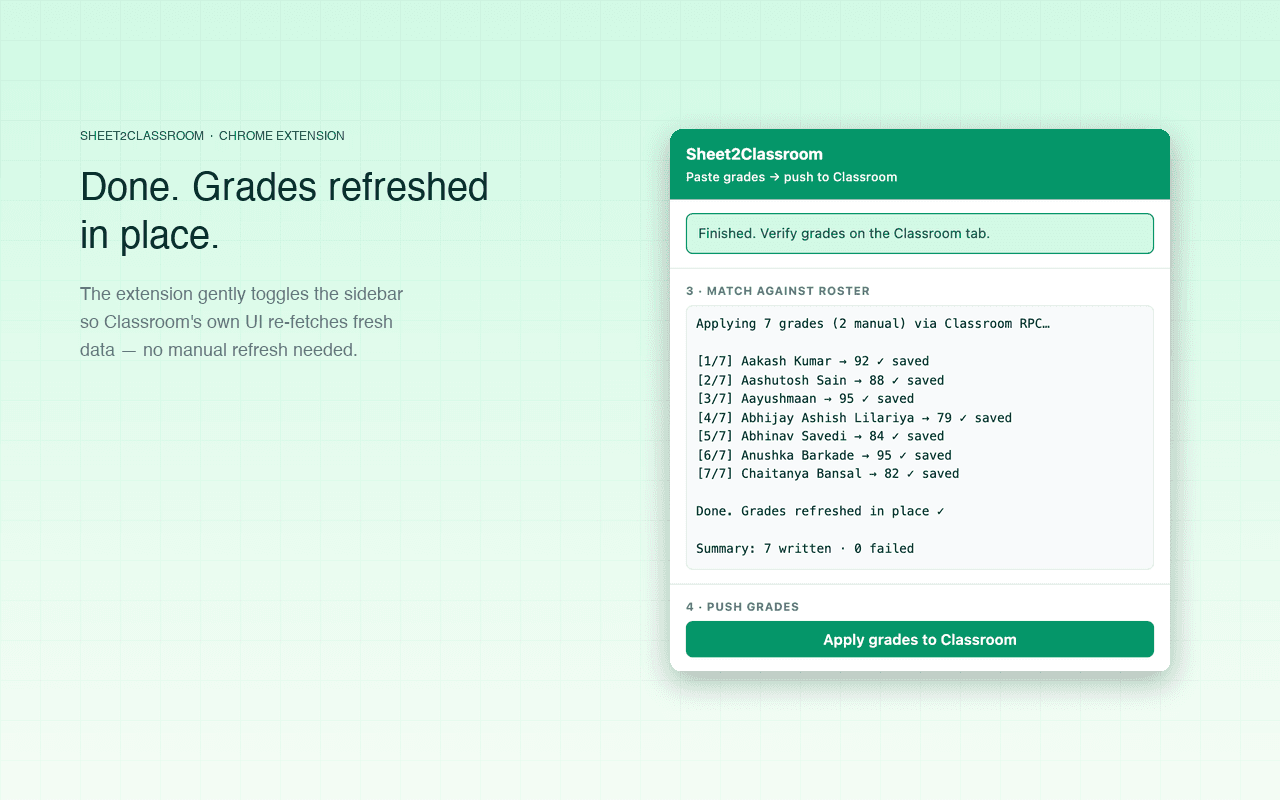 SHEET2CLASSROOM · CHROME EXTENSION

Done. Grades refreshed in place.

The extension gently toggles the sidebar so Classroom's own UI re-fetches fresh data — no manual refresh needed.

Sheet2Classroom
Paste grades → push to Classroom

Finished. Verify grades on the Classroom tab.

3 · MATCH AGAINST ROSTER

Applying 7 grades (2 manual) via Classroom RPC…

[1/7] Aakash Kumar → 92 ✓ saved
[2/7] Aashutosh Sain → 88 ✓ saved
[3/7] Aayushmaan → 95 ✓ saved
[4/7] Abhijay Ashish Lilariya → 79 ✓ saved
[5/7] Abhinav Savedi → 84 ✓ saved
[6/7] Anushka Barkade → 95 ✓ saved
[7/7] Chaitanya Bansal → 82 ✓ saved

Done. Grades refreshed in place ✓

Summary: 7 written · 0 failed

4 · PUSH GRADES

Apply grades to Classroom